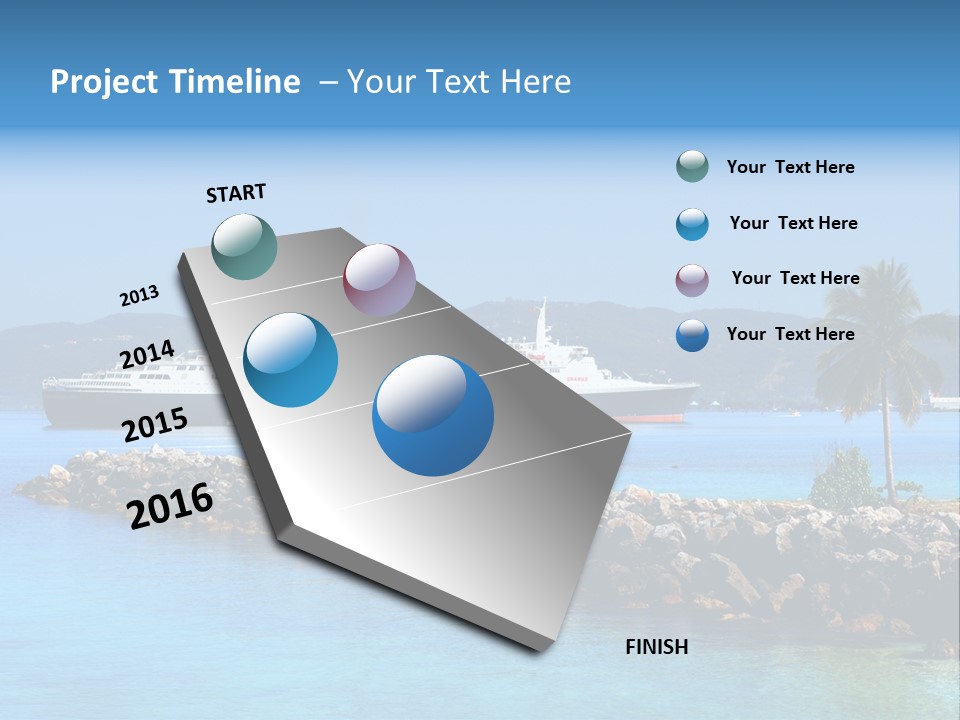 Project Timeline – Your Text Here

START

2013

2014

2015

2016

FINISH

Your Text Here

Your Text Here

Your Text Here

Your Text Here